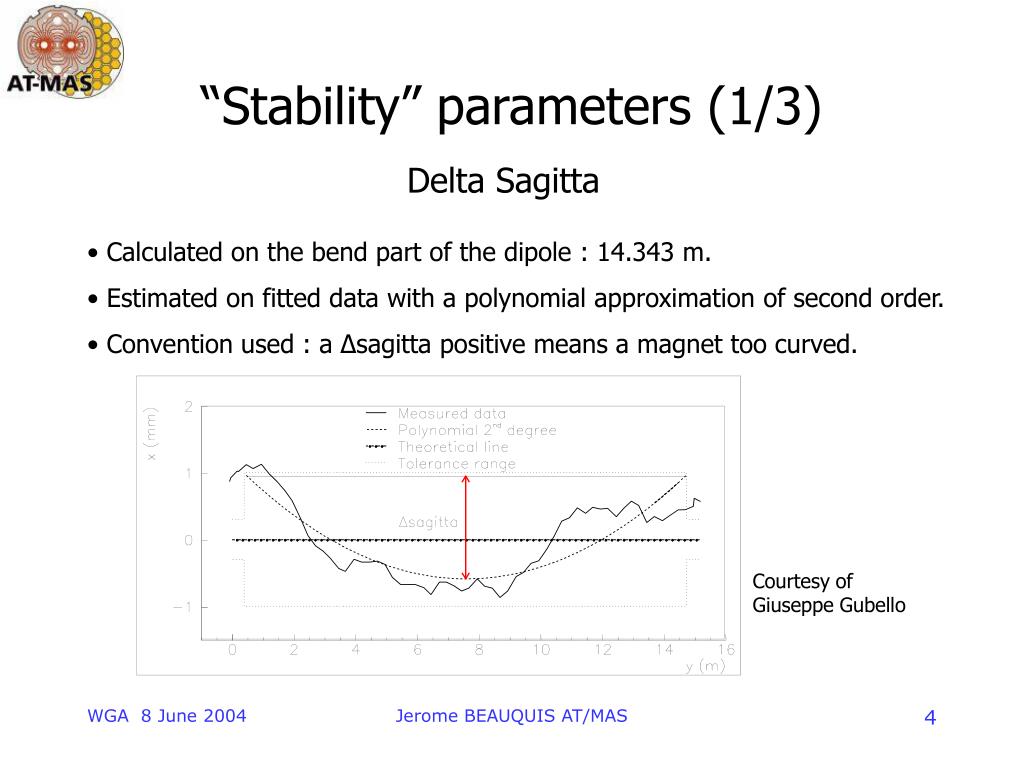 AT-MAS

“Stability” parameters (1/3)

Delta Sagitta

• Calculated on the bend part of the dipole : 14.343 m.

• Estimated on fitted data with a polynomial approximation of second order.

• Convention used : a Δsagitta positive means a magnet too curved.

x (mm)
2
1
0
−1
Measured data
Polynomial $2^{nd}$ degree
Theoretical line
Tolerance range
Δsagitta
0 2 4 6 8 10 12 14 16
y (m)

Courtesy of Giuseppe Gubello

WGA 8 June 2004

Jerome BEAUQUIS AT/MAS

4